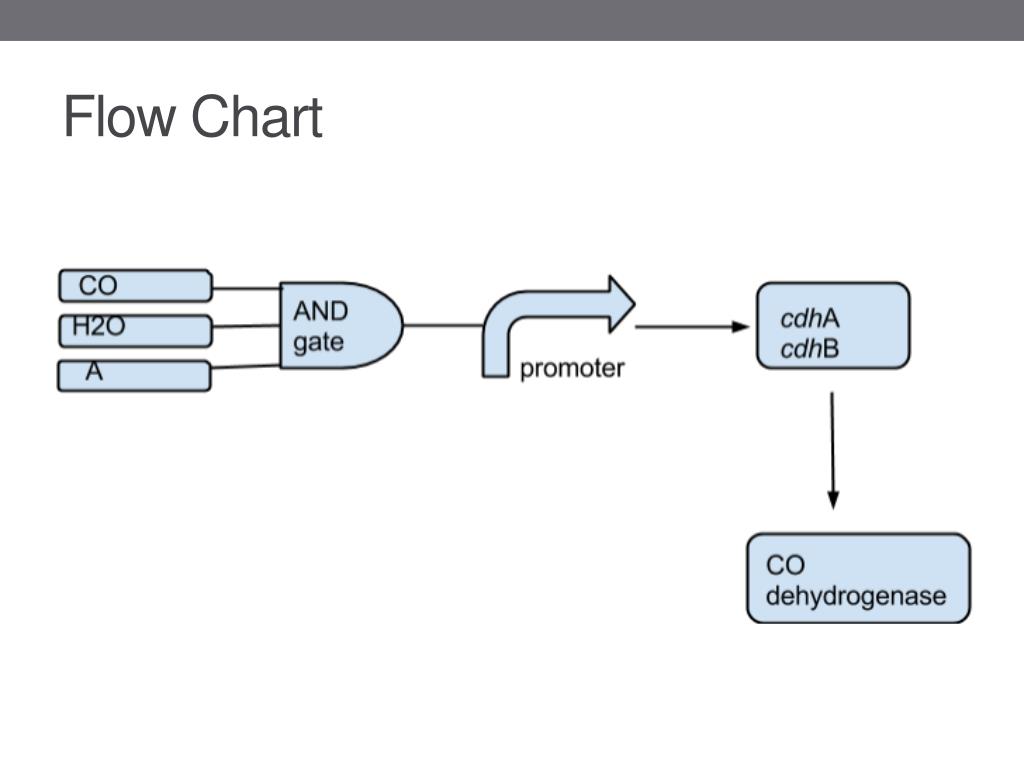 Flow Chart

CO

H2O

A

AND gate

promoter

cdhA
cdhB

CO dehydrogenase